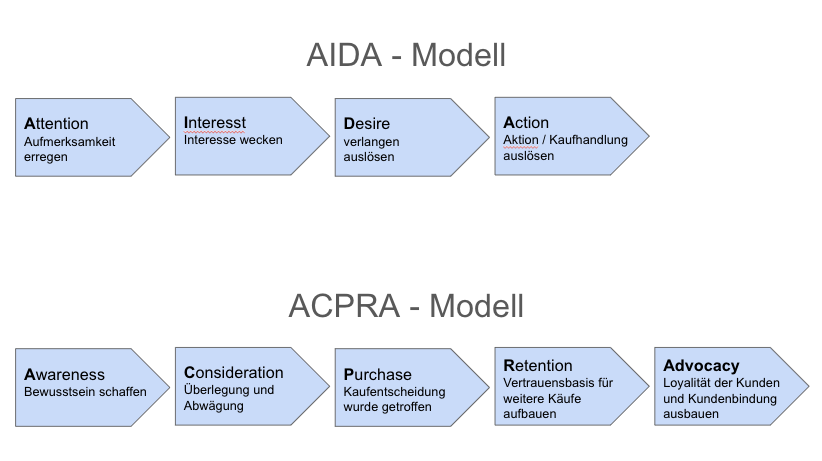 AIDA - Modell

Attention
Aufmerksamkeit erregen

Interesst
Interesse wecken

Desire
verlangen auslösen

Action
Aktion / Kaufhandlung auslösen

ACPRA - Modell

Awareness
Bewusstsein schaffen

Consideration
Überlegung und Abwägung

Purchase
Kaufentscheidung wurde getroffen

Retention
Vertrauensbasis für weitere Käufe aufbauen

Advocacy
Loyalität der Kunden und Kundenbindung ausbauen